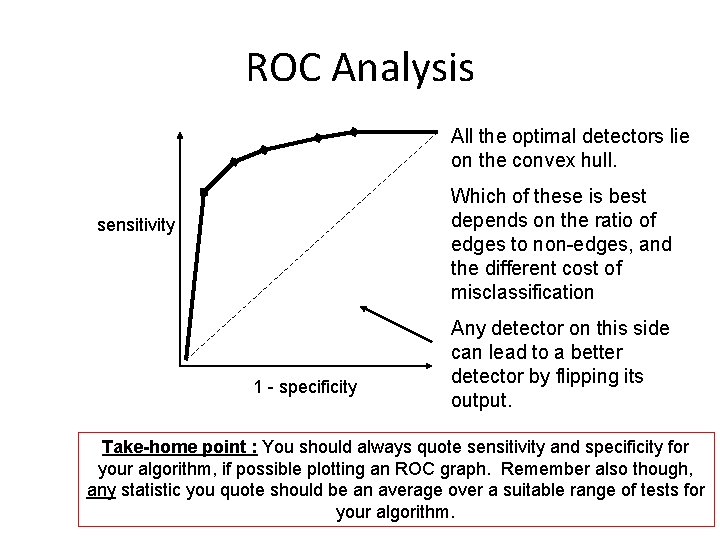 ROC Analysis

sensitivity

1 - specificity

All the optimal detectors lie on the convex hull.

Which of these is best depends on the ratio of edges to non-edges, and the different cost of misclassification

Any detector on this side can lead to a better detector by flipping its output.

Take-home point : You should always quote sensitivity and specificity for your algorithm, if possible plotting an ROC graph. Remember also though, any statistic you quote should be an average over a suitable range of tests for your algorithm.